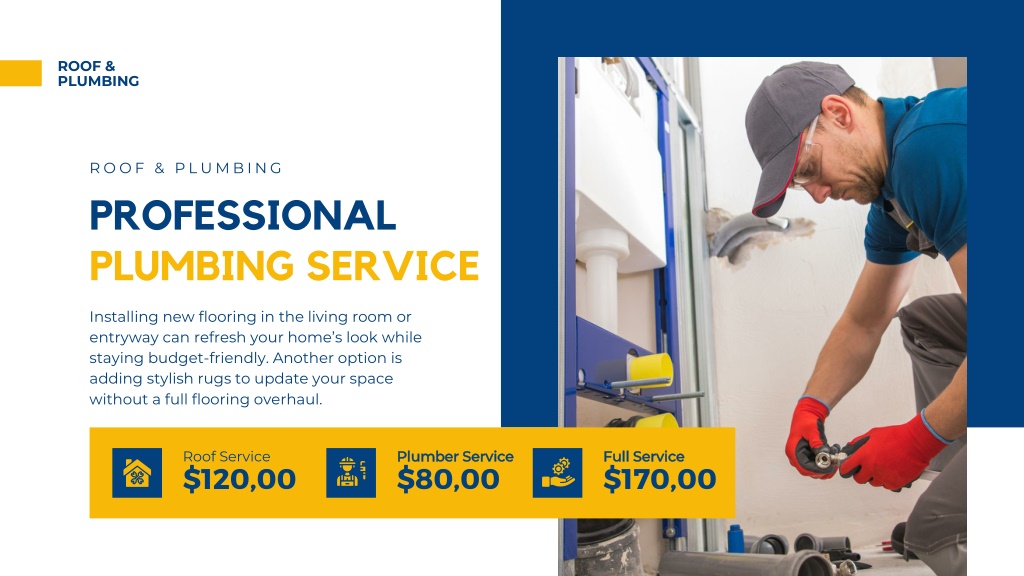 ROOF & PLUMBING

ROOF & PLUMBING

PROFESSIONAL PLUMBING SERVICE

Installing new flooring in the living room or entryway can refresh your home's look while staying budget-friendly. Another option is adding stylish rugs to update your space without a full flooring overhaul.

Roof Service
$120,00

Plumber Service
$80,00

Full Service
$170,00